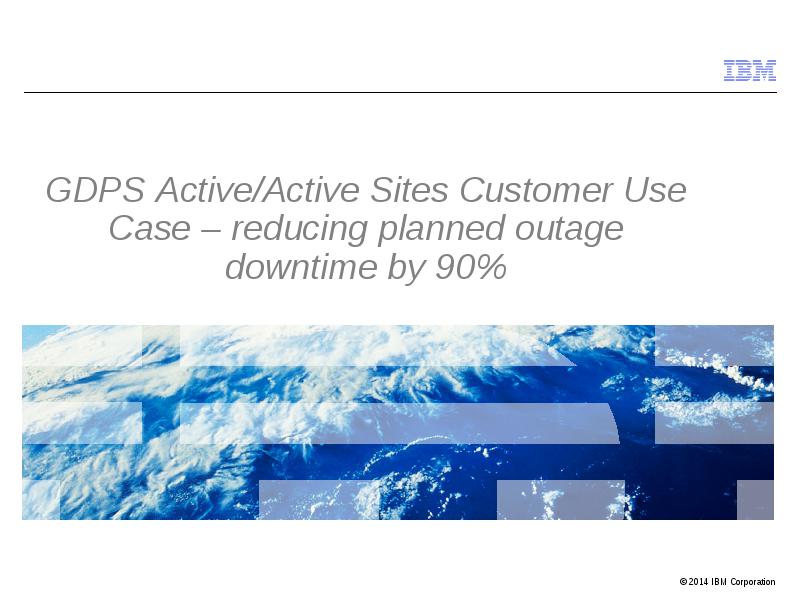 IBM

GDPS Active/Active Sites Customer Use Case – reducing planned outage downtime by 90%

© 2014 IBM Corporation